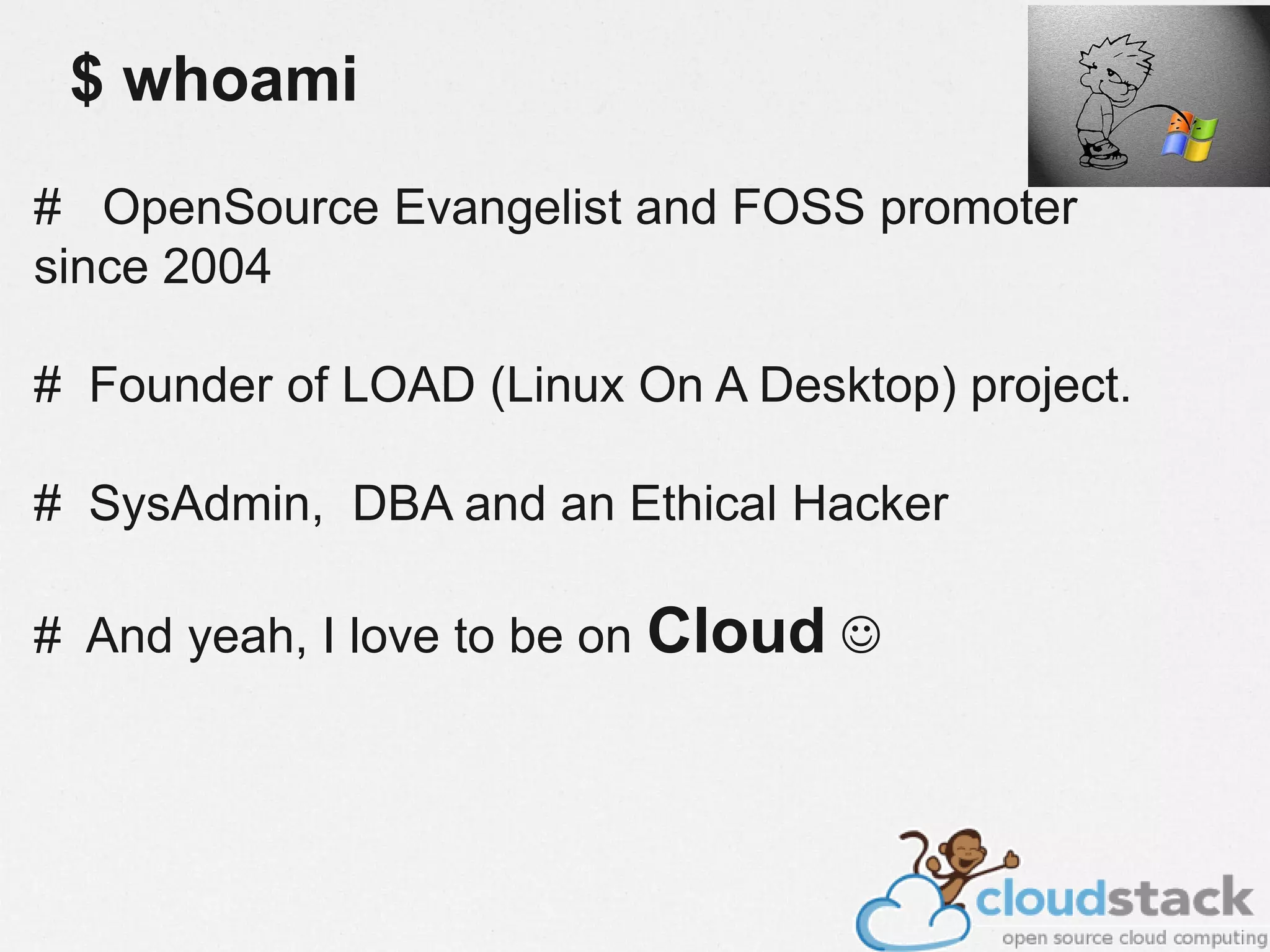 $ whoami

# OpenSource Evangelist and FOSS promoter since 2004

# Founder of LOAD (Linux On A Desktop) project.

# SysAdmin, DBA and an Ethical Hacker

# And yeah, I love to be on Cloud ☺

cloudstack
open source cloud computing